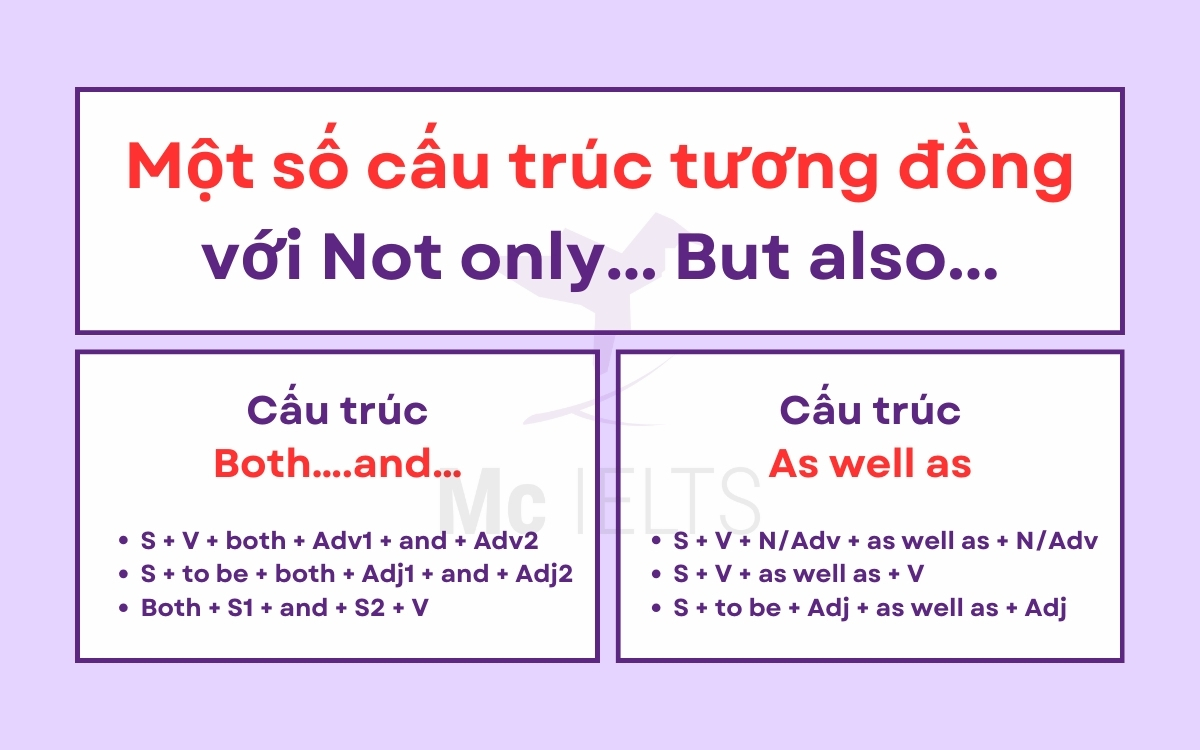 Một số cấu trúc tương đồng với Not only… But also…

Cấu trúc
Both….and…

- S + V + both + Adv1 + and + Adv2
- S + to be + both + Adj1 + and + Adj2
- Both + S1 + and + S2 + V

Cấu trúc
As well as

- S + V + N/Adv + as well as + N/Adv
- S + V + as well as + V
- S + to be + Adj + as well as + Adj

Mc IELTS